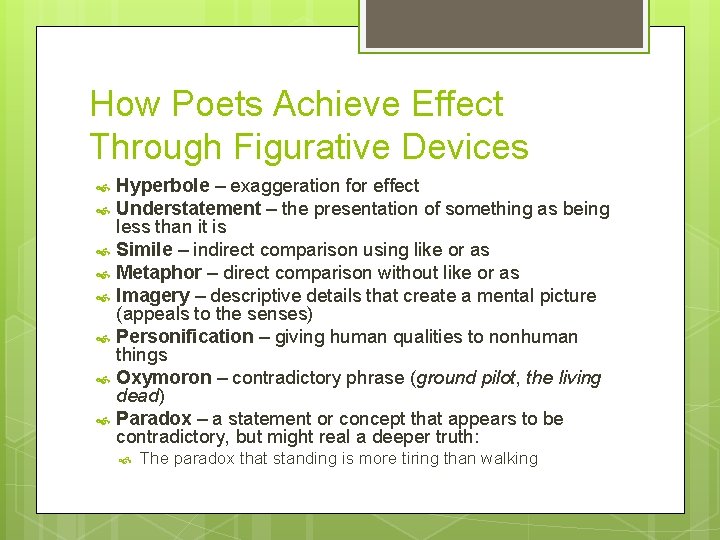 How Poets Achieve Effect Through Figurative Devices

Hyperbole – exaggeration for effect

Understatement – the presentation of something as being less than it is

Simile – indirect comparison using like or as

Metaphor – direct comparison without like or as

Imagery – descriptive details that create a mental picture (appeals to the senses)

Personification – giving human qualities to nonhuman things

Oxymoron – contradictory phrase (ground pilot, the living dead)

Paradox – a statement or concept that appears to be contradictory, but might real a deeper truth:

The paradox that standing is more tiring than walking